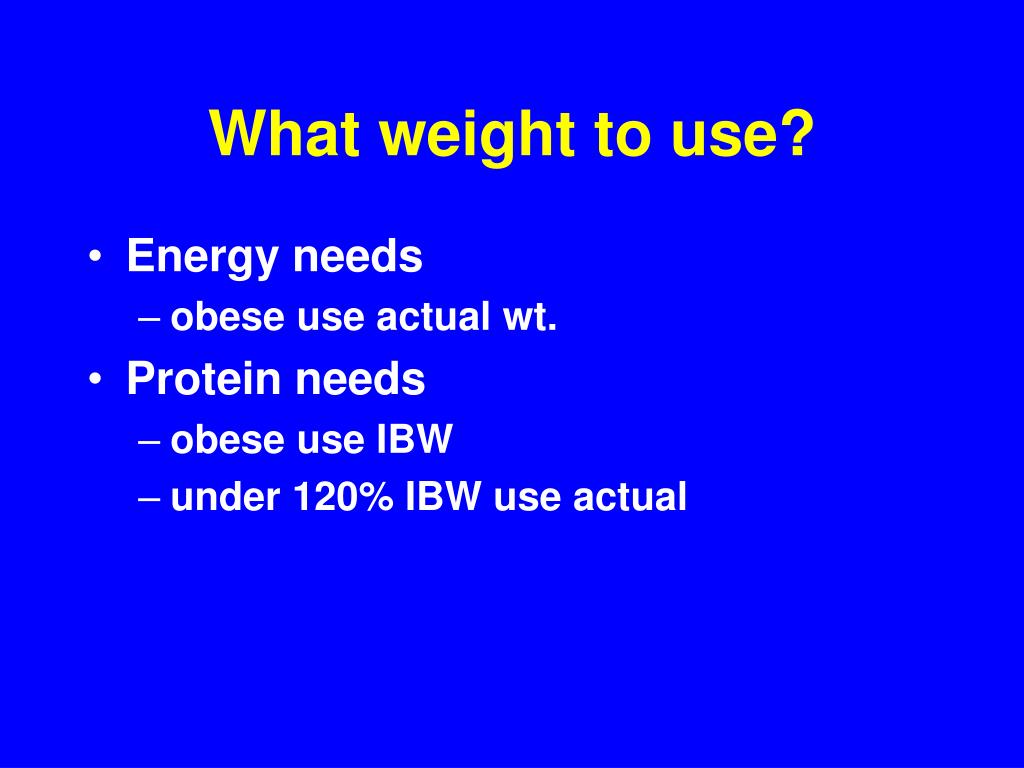 What weight to use?

• Energy needs
– obese use actual wt.
• Protein needs
– obese use IBW
– under 120% IBW use actual